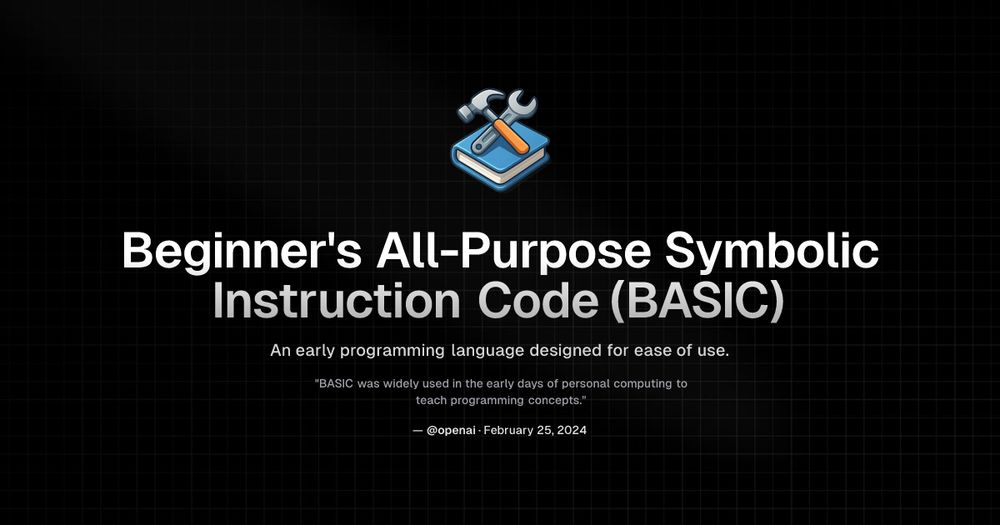 Beginner's All-Purpose Symbolic Instruction Code (BASIC)

An early programming language designed for ease of use.

"BASIC was widely used in the early days of personal computing to teach programming concepts."

— @openai · February 25, 2024